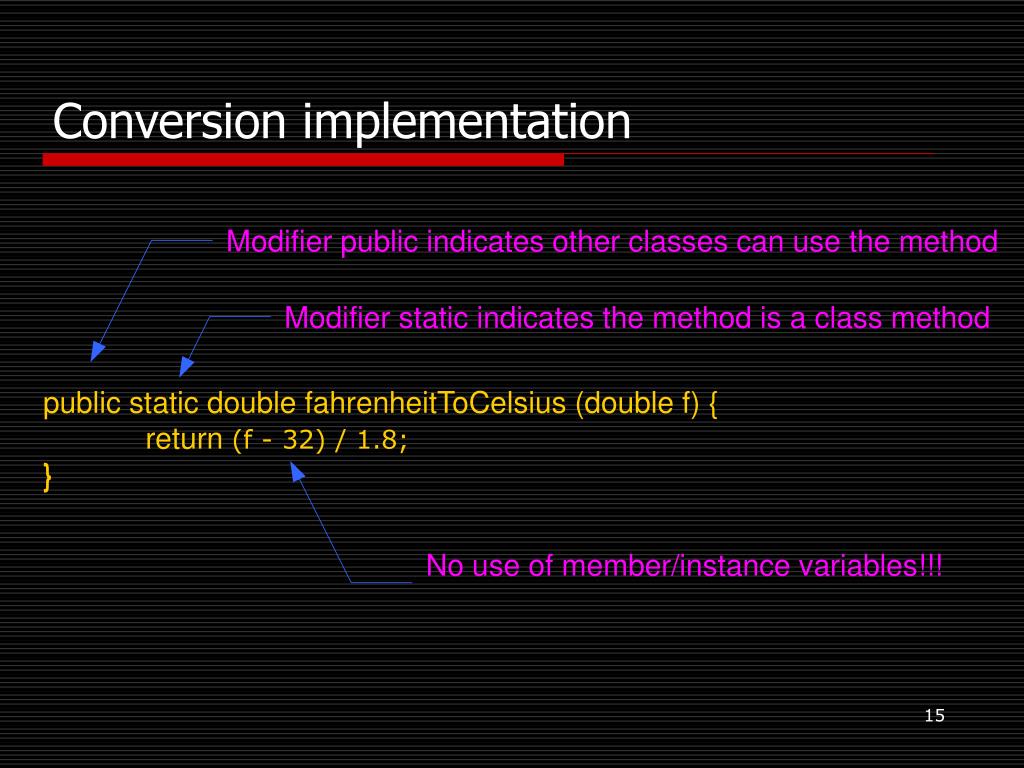 Conversion implementation

Modifier public indicates other classes can use the method

Modifier static indicates the method is a class method

public static double fahrenheitToCelsius (double f) {
return (f - 32) / 1.8;
}

No use of member/instance variables!!!

15